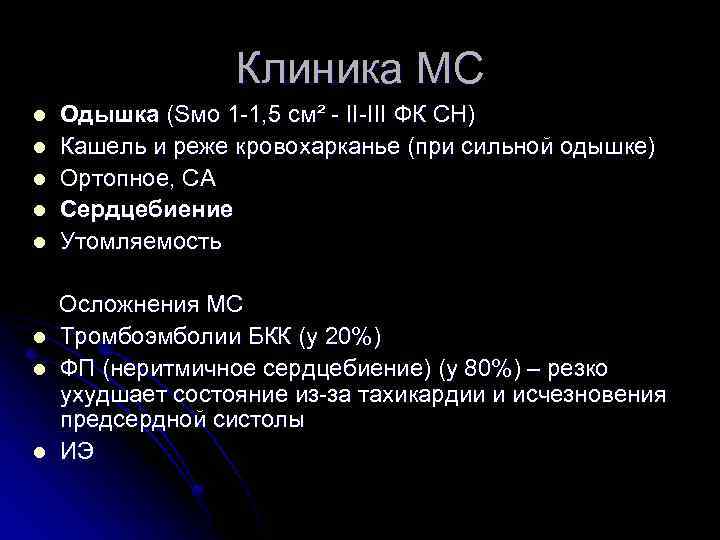 Клиника МС

- **Одышка** (Sмо 1-1,5 см² - II-III ФК СН)
- Кашель и реже кровохарканье (при сильной одышке)
- Ортопное, СА
- **Сердцебиение**
- Утомляемость

Осложнения МС

- Тромбоэмболии БКК (у 20%)
- ФП (неритмичное сердцебиение) (у 80%) – резко ухудшает состояние из-за тахикардии и исчезновения предсердной систолы
- ИЭ